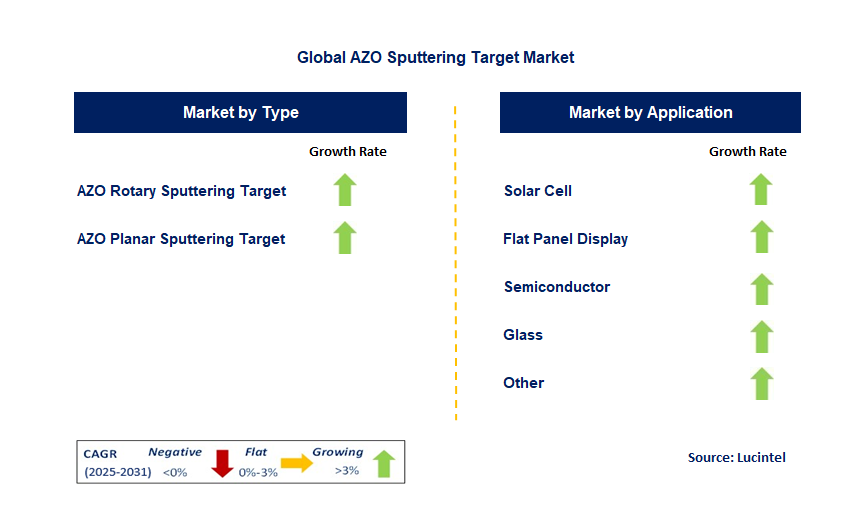 Global AZO Sputtering Target Market

Market by Type

Growth Rate

AZO Rotary Sputtering Target

AZO Planar Sputtering Target

Market by Application

Growth Rate

Solar Cell

Flat Panel Display

Semiconductor

Glass

Other

CAGR (2025-2031) Negative <0% Flat 0%-3% Growing >3%

Source: Lucintel